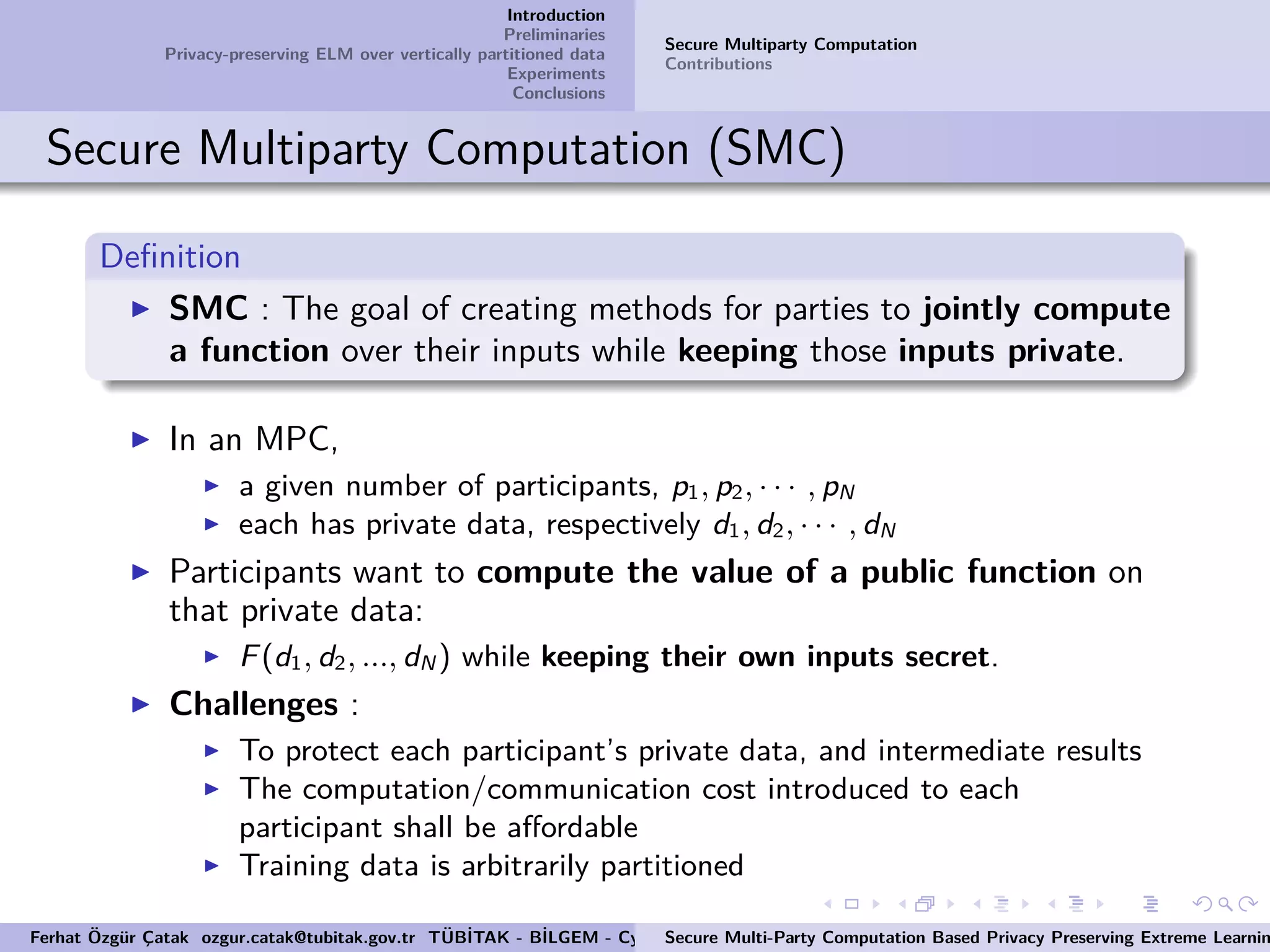 Introduction
Preliminaries
Privacy-preserving ELM over vertically partitioned data
Experiments
Conclusions

Secure Multiparty Computation
Contributions

Secure Multiparty Computation (SMC)

Definition

▶ **SMC** : The goal of creating methods for parties to **jointly compute a function** over their inputs while **keeping** those **inputs private**.

▶ In an MPC,
▶ a given number of participants, $p_1, p_2, \cdots, p_N$
▶ each has private data, respectively $d_1, d_2, \cdots, d_N$

▶ Participants want to **compute the value of a public function** on that private data:
▶ $F(d_1, d_2, ..., d_N)$ while **keeping their own inputs secret**.

▶ **Challenges** :
▶ To protect each participant's private data, and intermediate results
▶ The computation/communication cost introduced to each participant shall be affordable
▶ Training data is arbitrarily partitioned

Ferhat Özgür Çatak ozgur.catak@tubitak.gov.tr TÜBİTAK - BİLGEM - Cy

Secure Multi-Party Computation Based Privacy Preserving Extreme Learnin